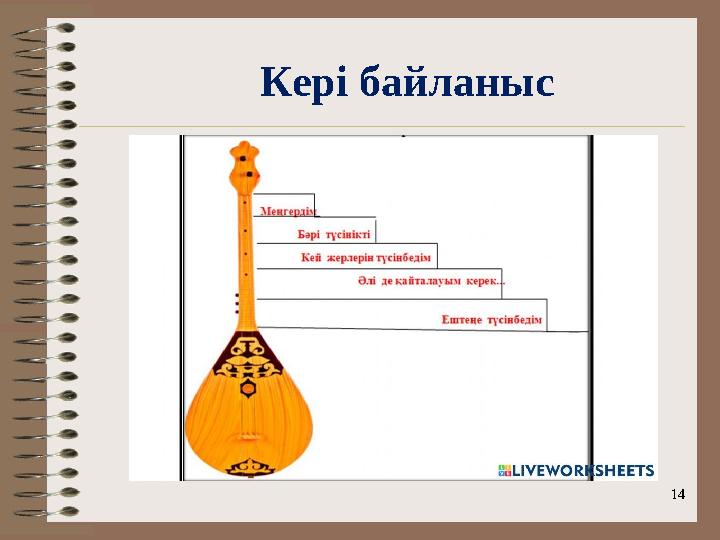 Кері байланыс

Меңгердім

Бәрі түсінікті

Кей жерлерін түсінбедім

Әлі де қайталауым керек...

Ештеңе түсінбедім

LIVEWORKSHEETS

14